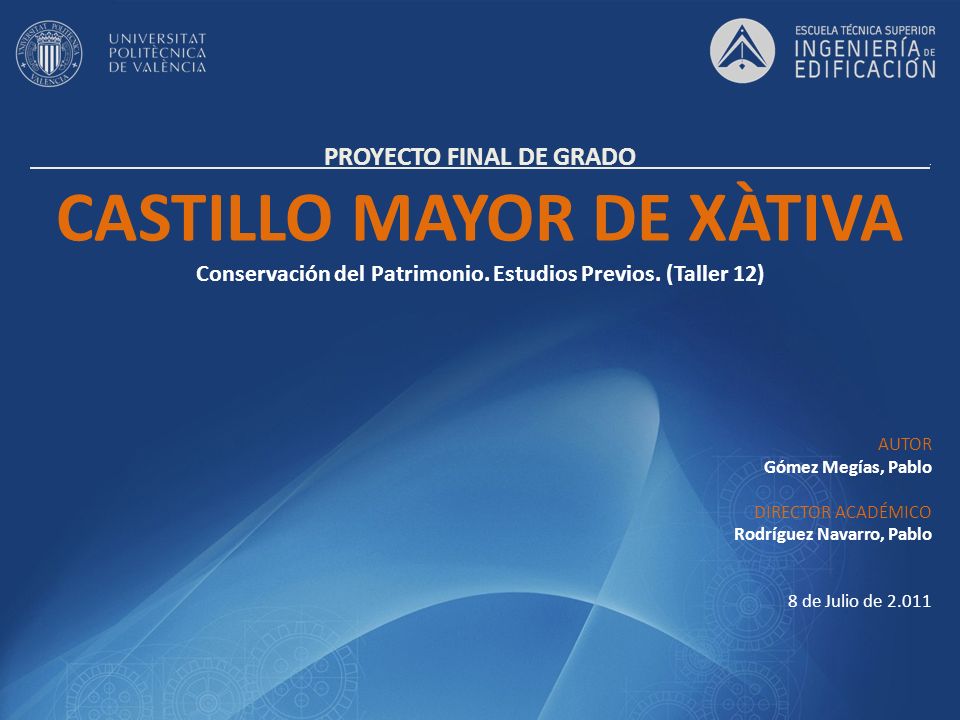 UNIVERSITAT POLITÈCNICA DE VALÈNCIA

ESCUELA TÉCNICA SUPERIOR INGENIERÍA DE EDIFICACIÓN

PROYECTO FINAL DE GRADO

CASTILLO MAYOR DE XÀTIVA

Conservación del Patrimonio. Estudios Previos. (Taller 12)

AUTOR
Gómez Megías, Pablo

DIRECTOR ACADÉMICO
Rodríguez Navarro, Pablo

8 de Julio de 2.011